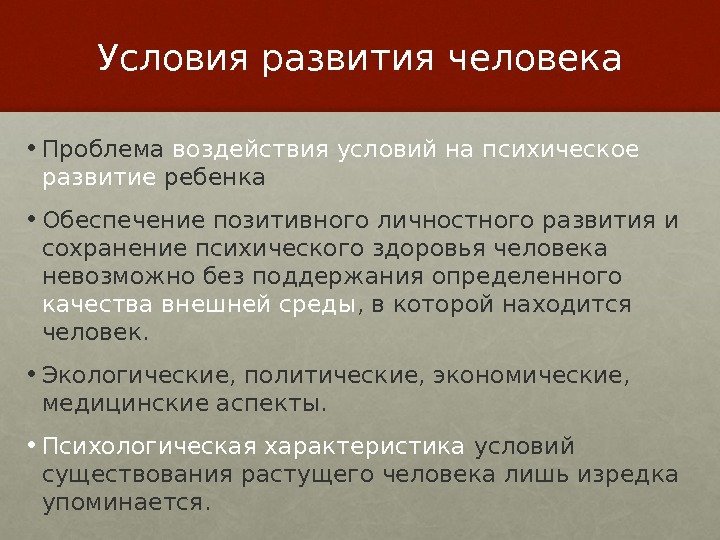 Условия развития человека

• Проблема воздействия условий на психическое развитие ребенка

• Обеспечение позитивного личностного развития и сохранение психического здоровья человека невозможно без поддержания определенного качества внешней среды, в которой находится человек.

• Экологические, политические, экономические, медицинские аспекты.

• Психологическая характеристика условий существования растущего человека лишь изредка упоминается.